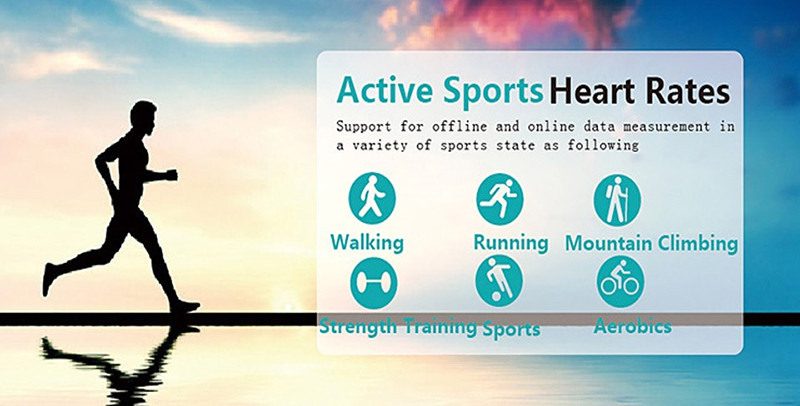 Active Sports Heart Rates

Support for offline and online data measurement in a variety of sports state as following

Walking

Running

Mountain Climbing

Strength Training

Sports

Aerobics